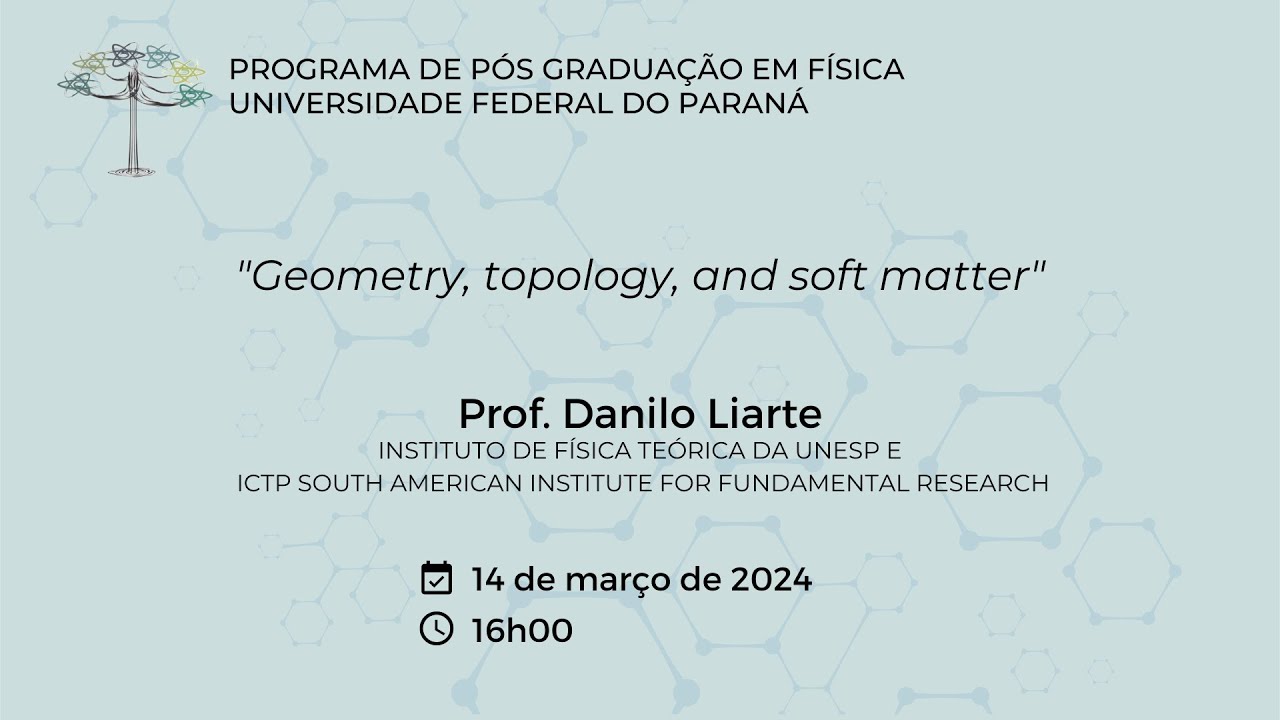 PROGRAMA DE PÓS GRADUAÇÃO EM FÍSICA
UNIVERSIDADE FEDERAL DO PARANÁ

"Geometry, topology, and soft matter"

Prof. Danilo Liarte
INSTITUTO DE FÍSICA TEÓRICA DA UNESP E
ICTP SOUTH AMERICAN INSTITUTE FOR FUNDAMENTAL RESEARCH

14 de março de 2024
16h00